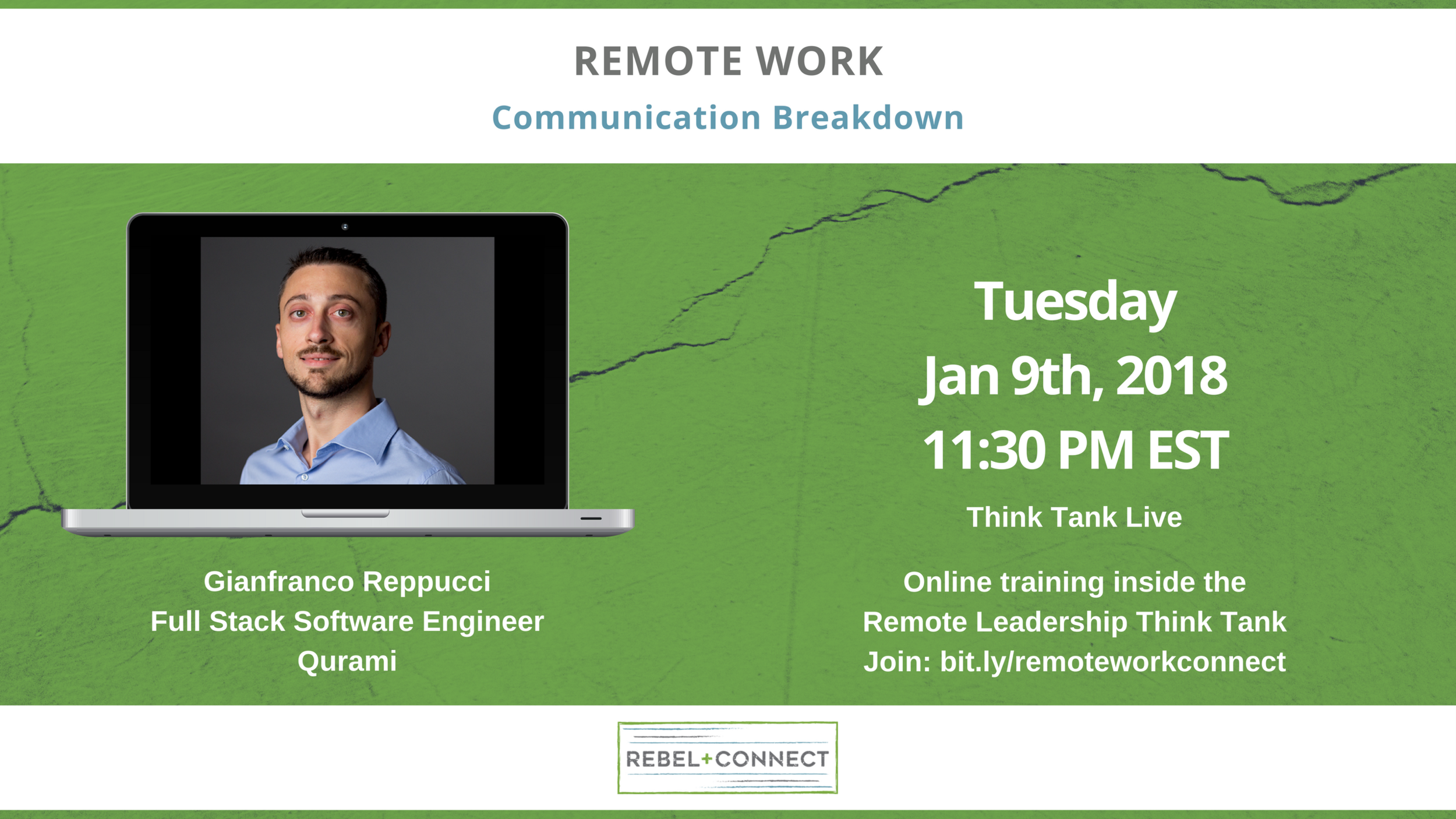 REMOTE WORK
Communication Breakdown

Gianfranco Reppucci
Full Stack Software Engineer
Qurami

Tuesday
Jan 9th, 2018
11:30 PM EST

Think Tank Live

Online training inside the
Remote Leadership Think Tank
Join: bit.ly/remoteworkconnect

REBEL+CONNECT